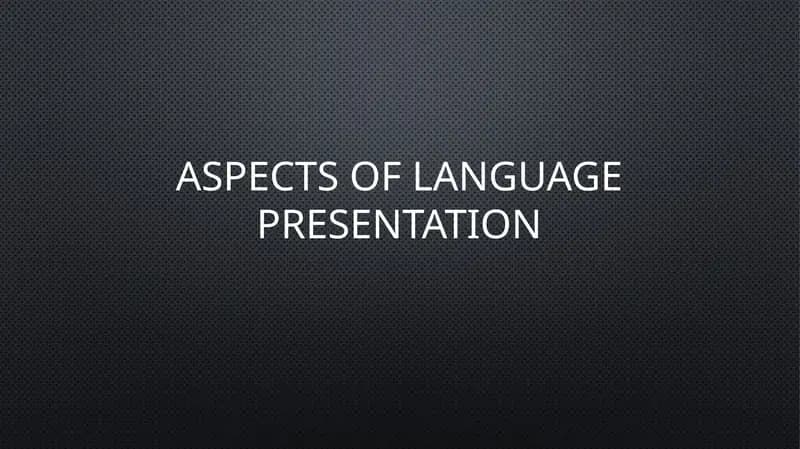 ASPECTS OF LANGUAGE PRESENTATION